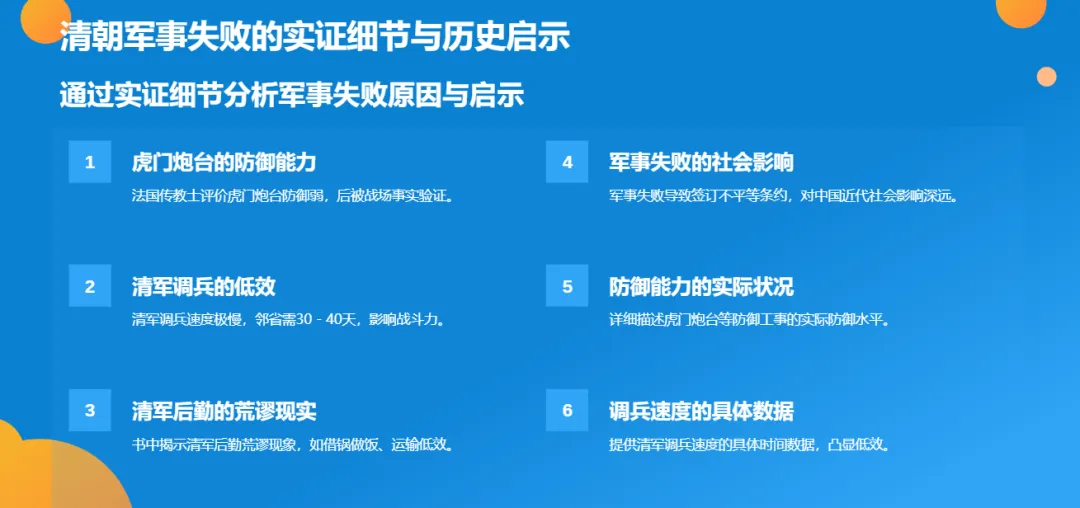 清朝军事失败的实证细节与历史启示

通过实证细节分析军事失败原因与启示

1

虎门炮台的防御能力

法国传教士评价虎门炮台防御弱，后被战场事实验证。

2

清军调兵的低效

清军调兵速度极慢，邻省需30 - 40天，影响战斗力。

3

清军后勤的荒谬现实

书中揭示清军后勤荒谬现象，如借锅做饭、运输低效。

4

军事失败的社会影响

军事失败导致签订不平等条约，对中国近代社会影响深远。

5

防御能力的实际状况

详细描述虎门炮台等防御工事的实际防御水平。

6

调兵速度的具体数据

提供清军调兵速度的具体时间数据，凸显低效。